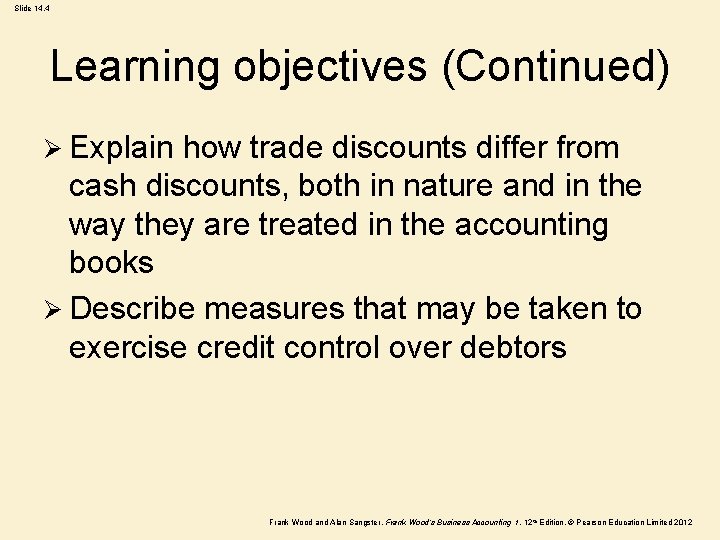 Slide 14.4

Learning objectives (Continued)

➢ Explain how trade discounts differ from cash discounts, both in nature and in the way they are treated in the accounting books

➢ Describe measures that may be taken to exercise credit control over debtors

Frank Wood and Alan Sangster, Frank Wood's Business Accounting 1, 12th Edition, © Pearson Education Limited 2012